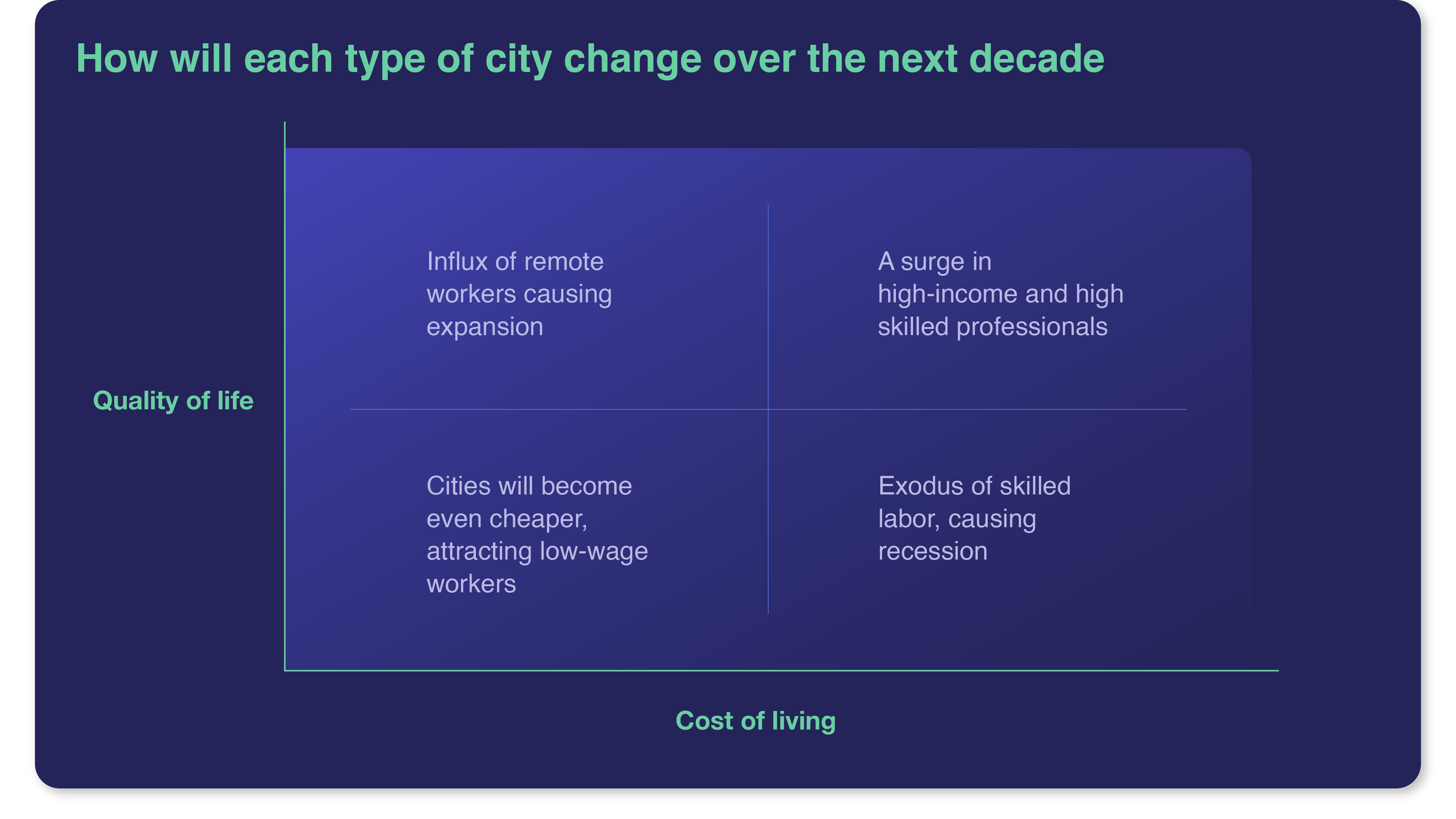 How will each type of city change over the next decade

Quality of life

Influx of remote workers causing expansion

A surge in high-income and high skilled professionals

Cities will become even cheaper, attracting low-wage workers

Exodus of skilled labor, causing recession

Cost of living